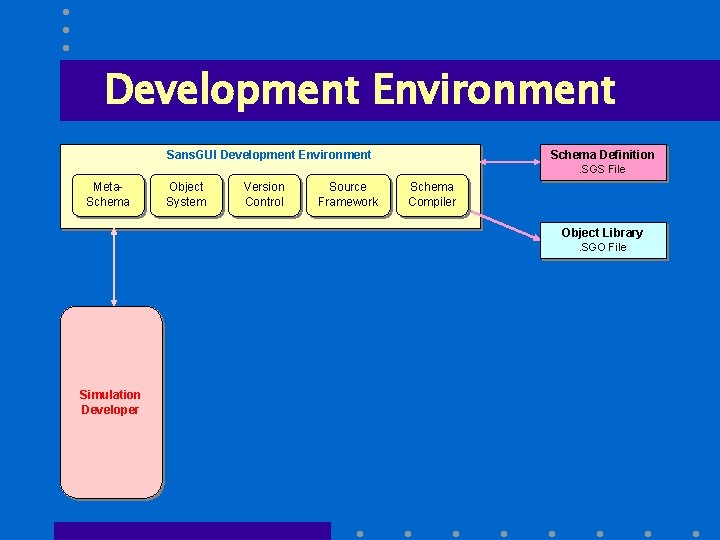 Development Environment

SansGUI Development Environment

Meta-Schema

Object System

Version Control

Source Framework

Schema Compiler

Schema Definition
.SGS File

Object Library
.SGO File

Simulation Developer